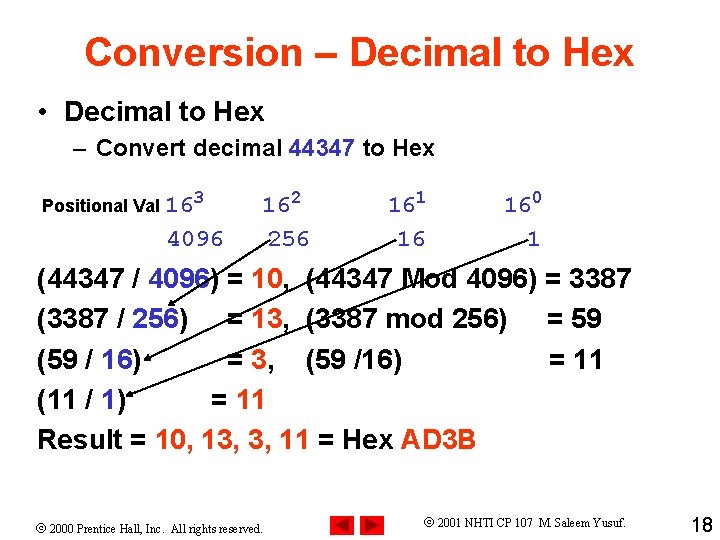 Conversion – Decimal to Hex

• Decimal to Hex
– Convert decimal 44347 to Hex

Positional Val $16^3$ $16^2$ $16^1$ $16^0$
4096 256 16 1

(44347 / 4096) = 10, (44347 Mod 4096) = 3387
(3387 / 256) = 13, (3387 mod 256) = 59
(59 / 16) = 3, (59 /16) = 11
(11 / 1) = 11
Result = 10, 13, 3, 11 = Hex AD3B

© 2000 Prentice Hall, Inc. All rights reserved.

© 2001 NHTI CP 107 M. Saleem Yusuf.

18